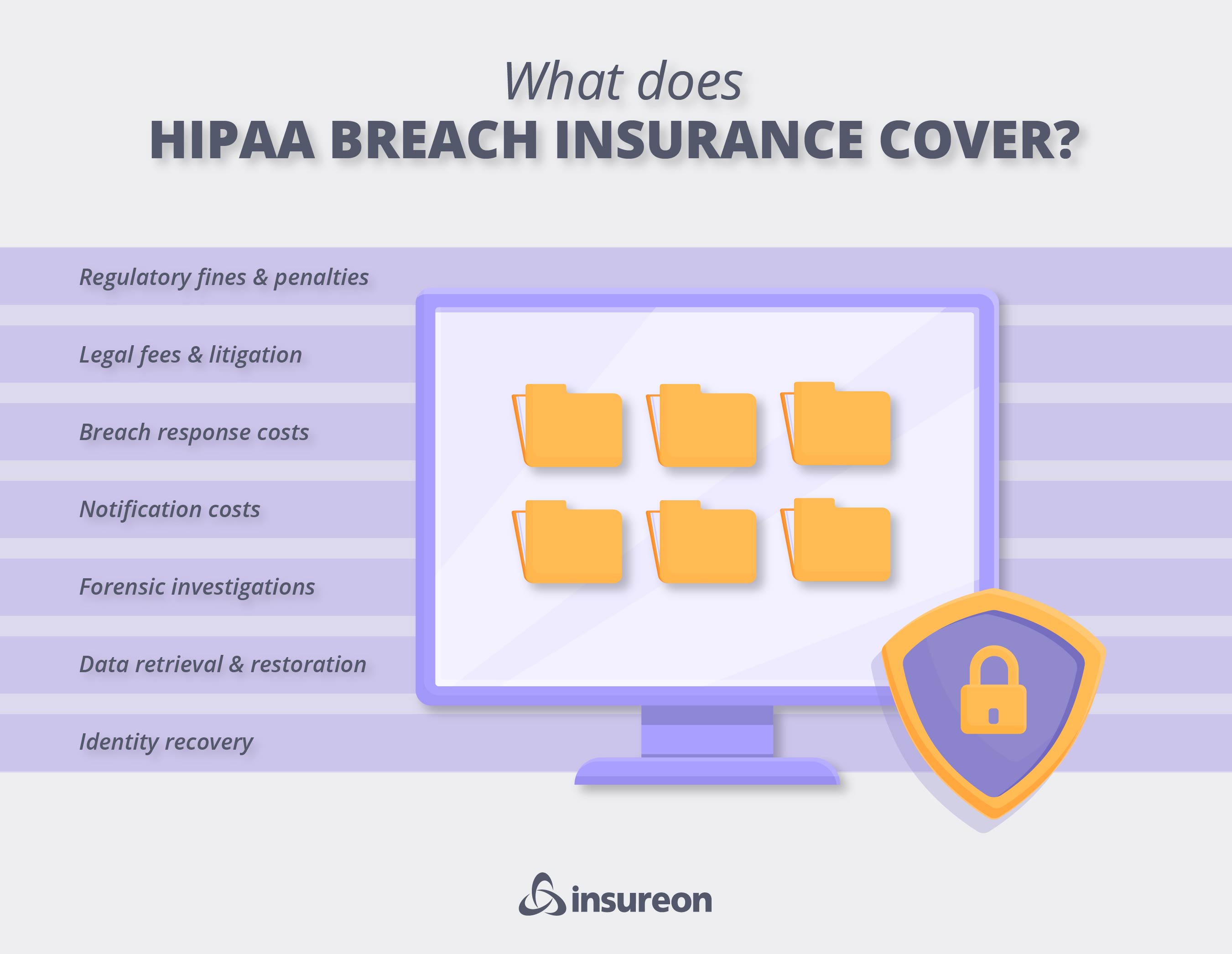 What does
HIPAA BREACH INSURANCE COVER?

Regulatory fines & penalties

Legal fees & litigation

Breach response costs

Notification costs

Forensic investigations

Data retrieval & restoration

Identity recovery

insureon